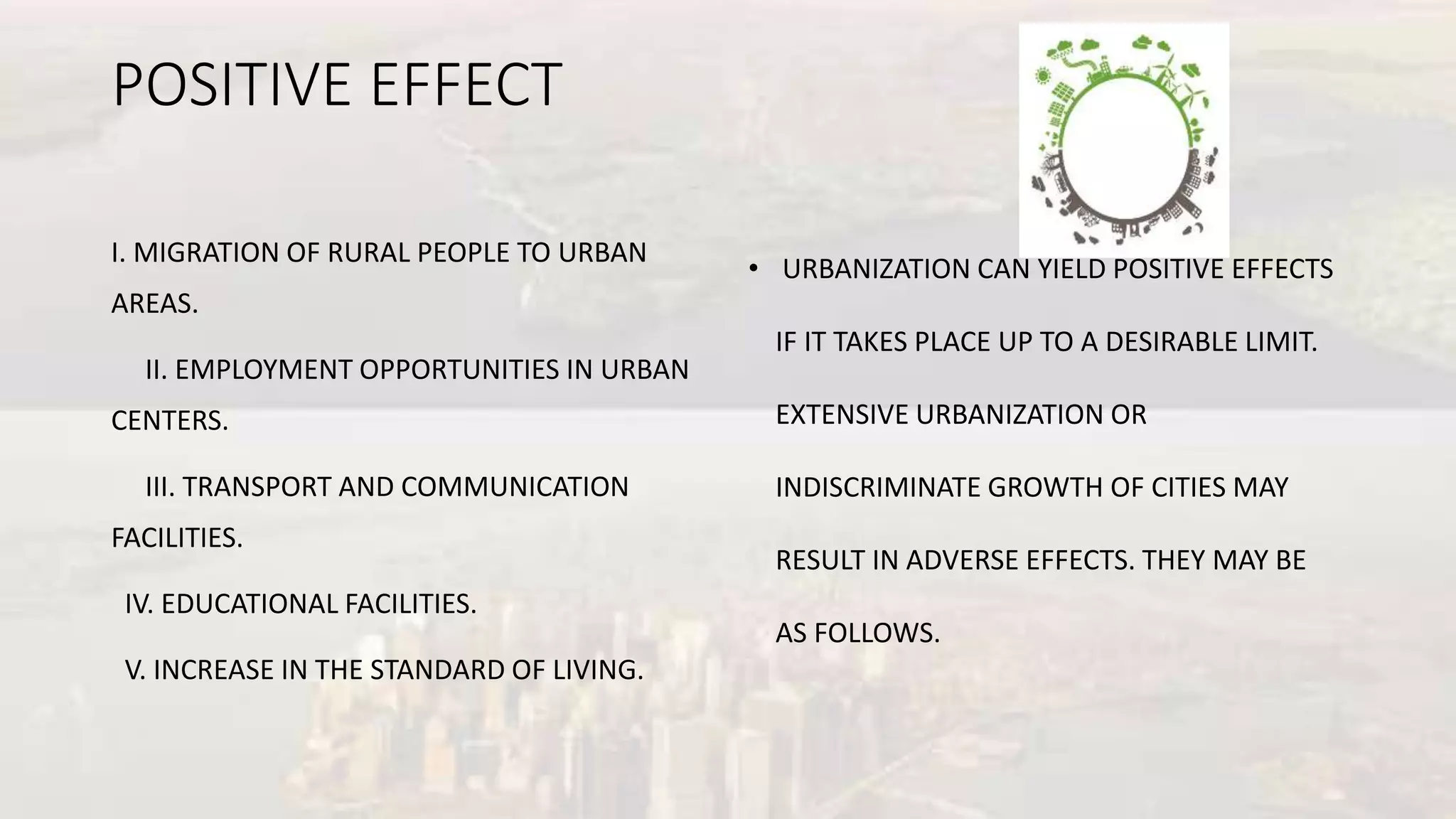 POSITIVE EFFECT

I. MIGRATION OF RURAL PEOPLE TO URBAN AREAS.

II. EMPLOYMENT OPPORTUNITIES IN URBAN CENTERS.

III. TRANSPORT AND COMMUNICATION FACILITIES.

IV. EDUCATIONAL FACILITIES.

V. INCREASE IN THE STANDARD OF LIVING.

• URBANIZATION CAN YIELD POSITIVE EFFECTS IF IT TAKES PLACE UP TO A DESIRABLE LIMIT. EXTENSIVE URBANIZATION OR INDISCRIMINATE GROWTH OF CITIES MAY RESULT IN ADVERSE EFFECTS. THEY MAY BE AS FOLLOWS.